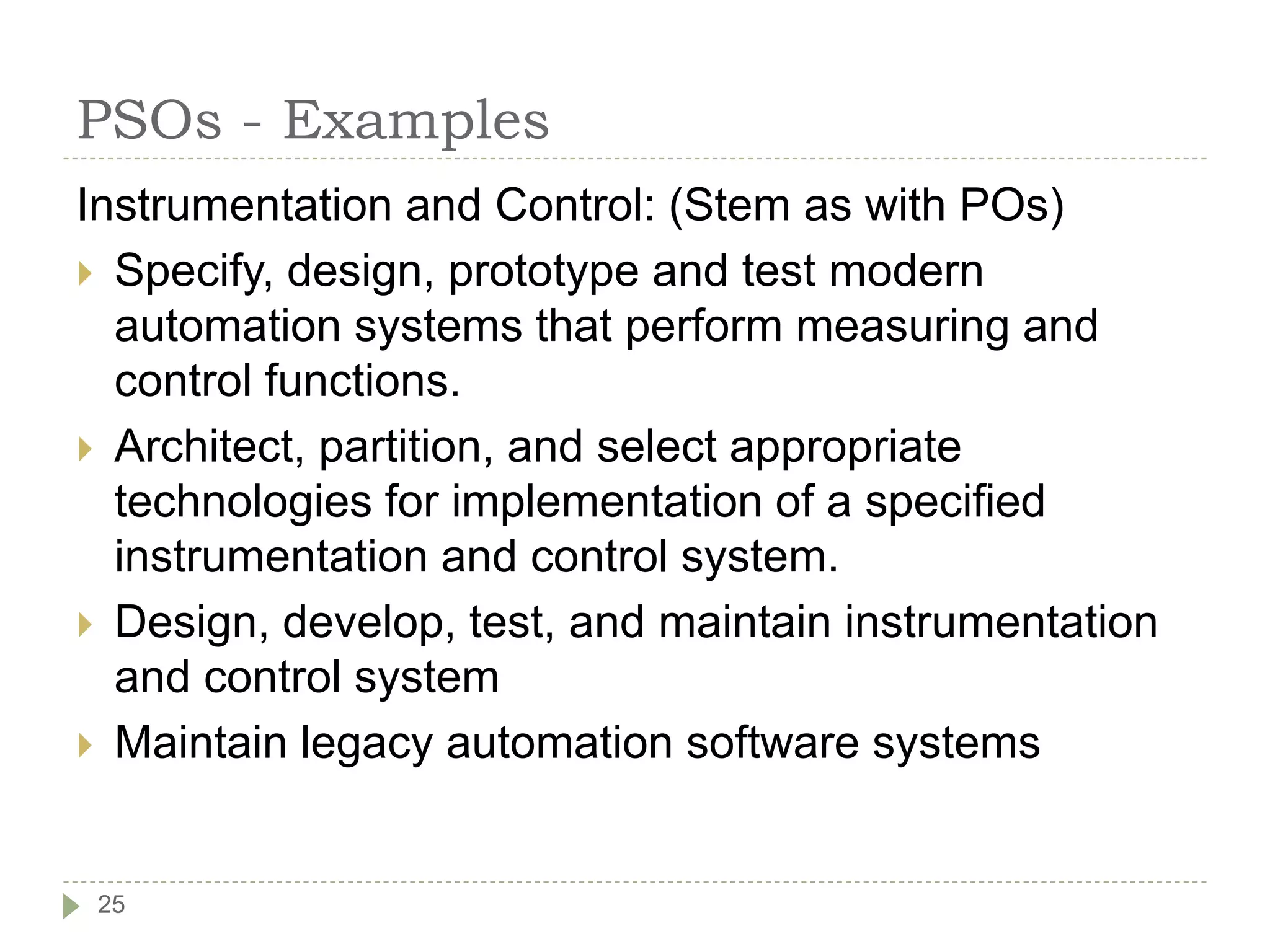 PSOs - Examples

Instrumentation and Control: (Stem as with POs)

Specify, design, prototype and test modern automation systems that perform measuring and control functions.

Architect, partition, and select appropriate technologies for implementation of a specified instrumentation and control system.

Design, develop, test, and maintain instrumentation and control system

Maintain legacy automation software systems

25